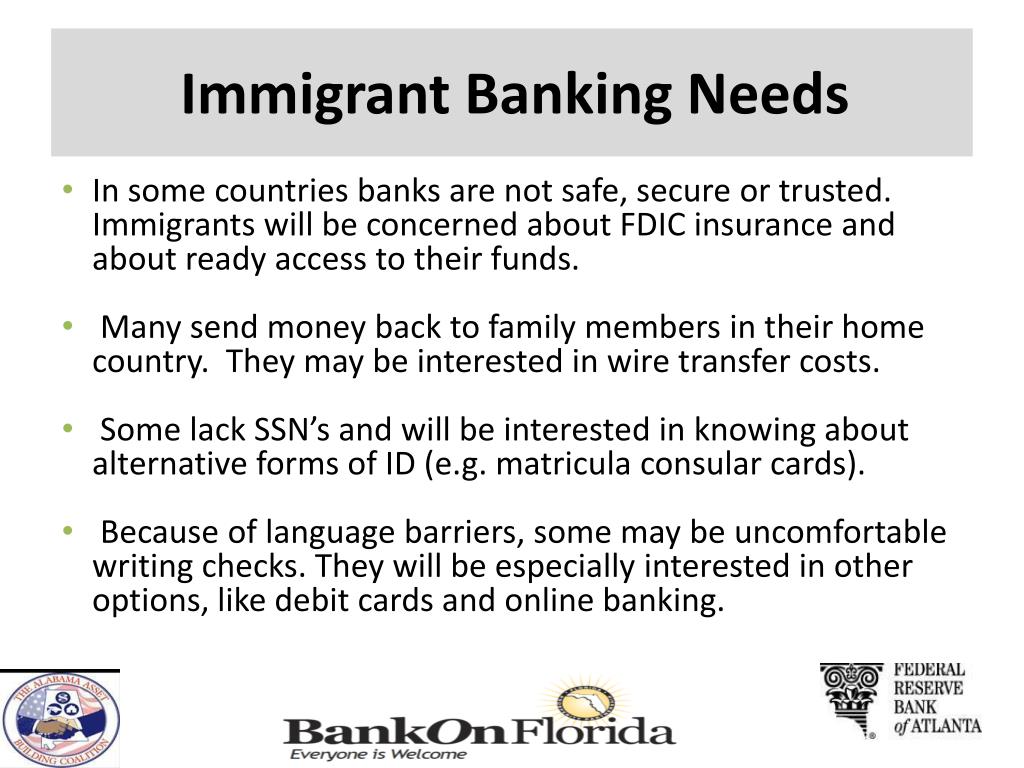 Immigrant Banking Needs

• In some countries banks are not safe, secure or trusted. Immigrants will be concerned about FDIC insurance and about ready access to their funds.

• Many send money back to family members in their home country. They may be interested in wire transfer costs.

• Some lack SSN's and will be interested in knowing about alternative forms of ID (e.g. matricula consular cards).

• Because of language barriers, some may be uncomfortable writing checks. They will be especially interested in other options, like debit cards and online banking.

THE ALABAMA ASSET BUILDING COALITION

BankOnFlorida
Everyone is Welcome

FEDERAL RESERVE BANK of ATLANTA